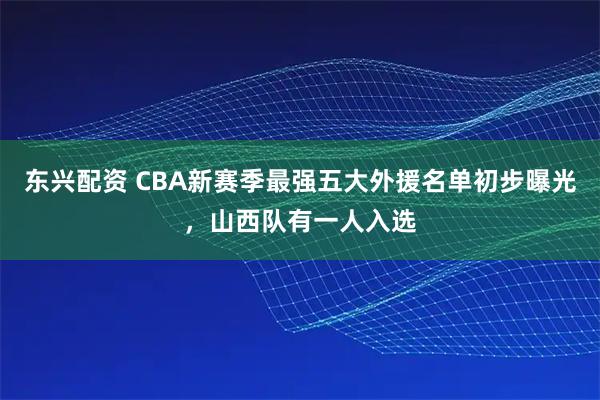 东兴配资 CBA新赛季最强五大外援名单初步曝光，山西队有一人入选